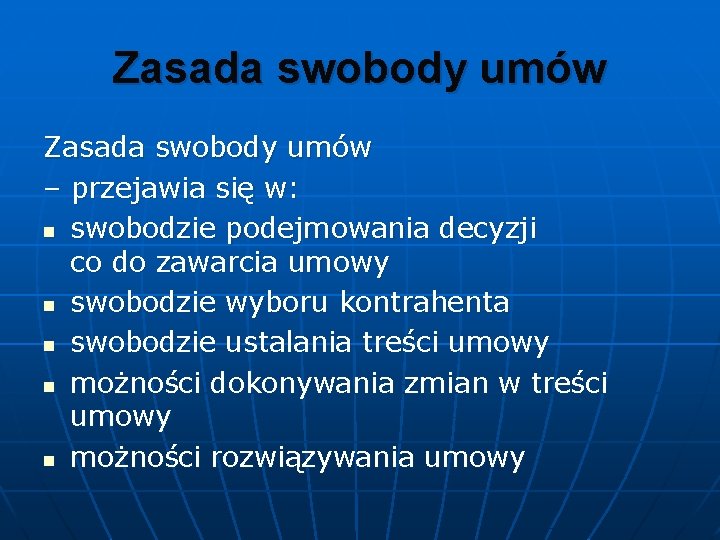 Zasada swobody umów

Zasada swobody umów
– przejawia się w:
- swobodzie podejmowania decyzji co do zawarcia umowy
- swobodzie wyboru kontrahenta
- swobodzie ustalania treści umowy
- możności dokonywania zmian w treści umowy
- możności rozwiązywania umowy